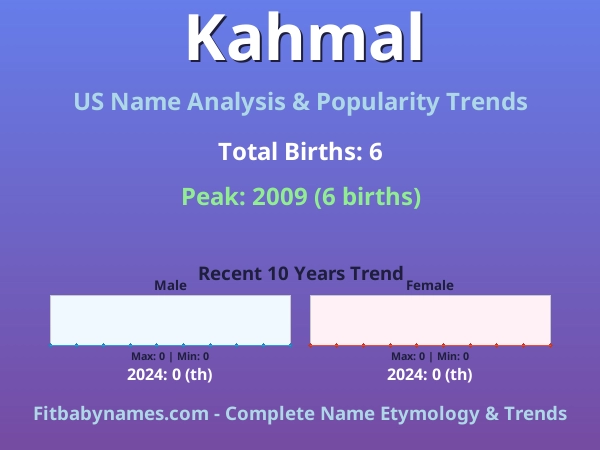 Kahmal

US Name Analysis & Popularity Trends

Total Births: 6

Peak: 2009 (6 births)

Recent 10 Years Trend

Male

Max: 0 | Min: 0

2024: 0 (th)

Female

Max: 0 | Min: 0

2024: 0 (th)

Fitbabynames.com - Complete Name Etymology & Trends